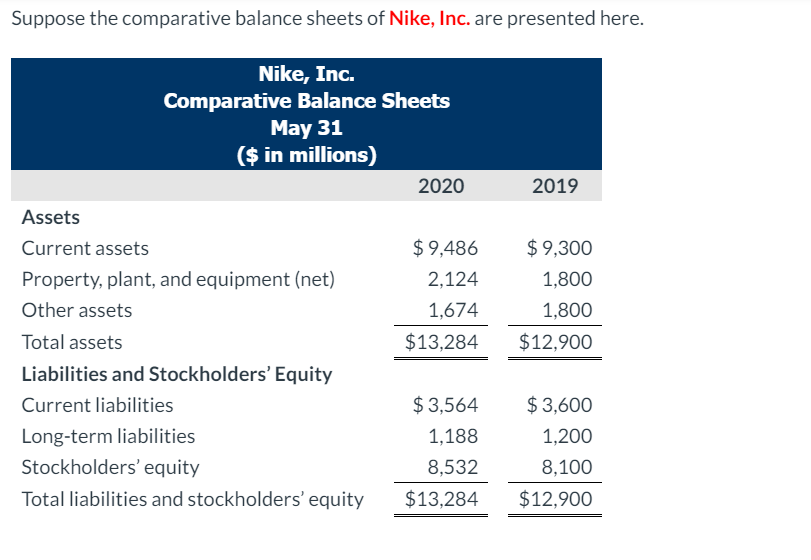 Suppose the comparative balance sheets of Nike, Inc. are presented here.

Nike, Inc.
Comparative Balance Sheets
May 31
($ in millions)

| | 2020 | 2019 |
|---|---|---|
| Assets | | |
| Current assets | $ 9,486 | $ 9,300 |
| Property, plant, and equipment (net) | 2,124 | 1,800 |
| Other assets | 1,674 | 1,800 |
| Total assets | $13,284 | $12,900 |
| Liabilities and Stockholders' Equity | | |
| Current liabilities | $ 3,564 | $ 3,600 |
| Long-term liabilities | 1,188 | 1,200 |
| Stockholders' equity | 8,532 | 8,100 |
| Total liabilities and stockholders' equity | $13,284 | $12,900 |